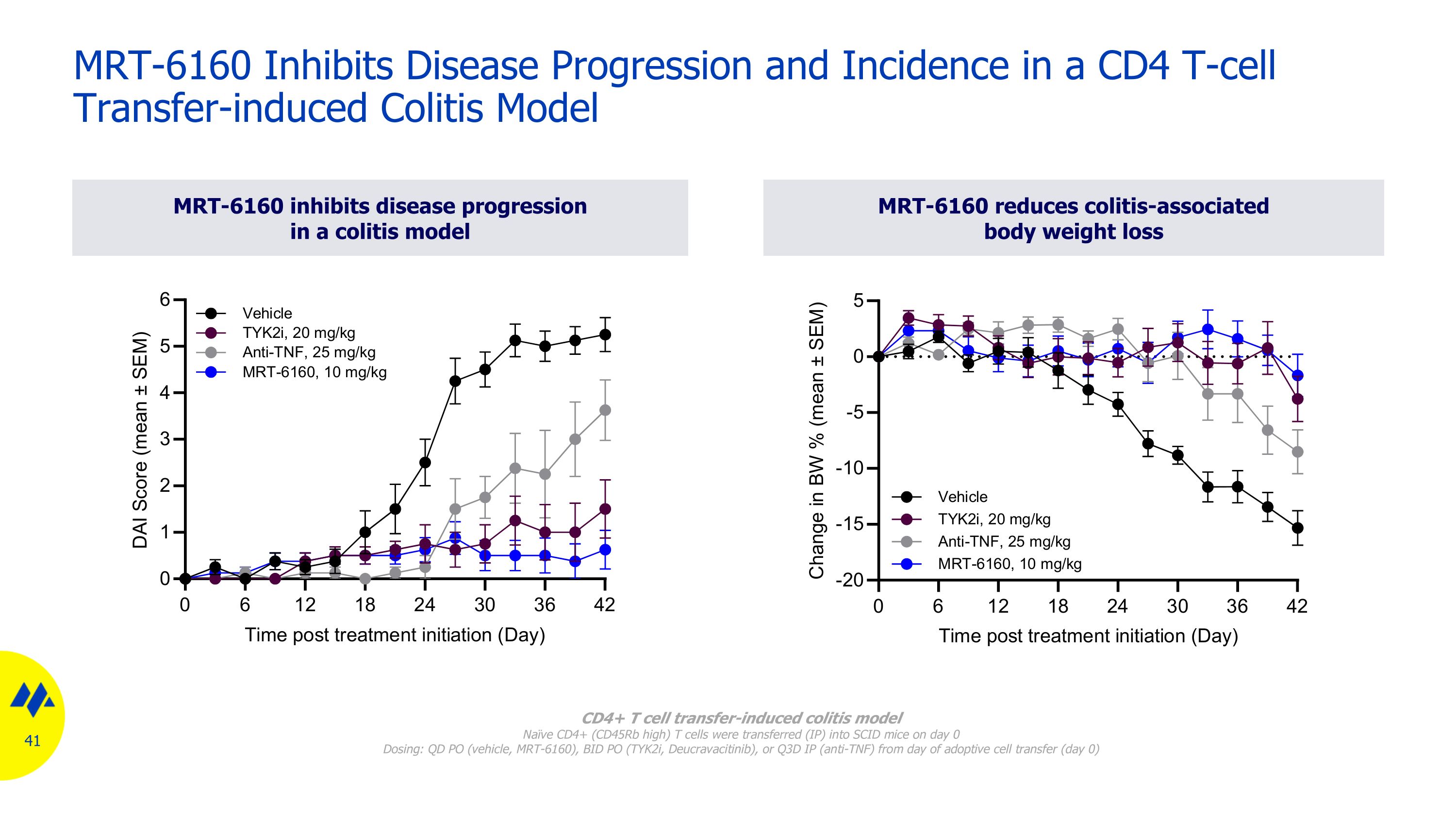 MRT-6160 Inhibits Disease Progression and Incidence in a CD4 T-cell Transfer-induced Colitis Model

MRT-6160 inhibits disease progression in a colitis model

DAI Score (mean ± SEM)

6
5
4
3
2
1
0

Vehicle
TYK2i, 20 mg/kg
Anti-TNF, 25 mg/kg
MRT-6160, 10 mg/kg

0 6 12 18 24 30 36 42

Time post treatment initiation (Day)

MRT-6160 reduces colitis-associated body weight loss

Change in BW % (mean ± SEM)

5
0
-5
-10
-15
-20

Vehicle
TYK2i, 20 mg/kg
Anti-TNF, 25 mg/kg
MRT-6160, 10 mg/kg

0 6 12 18 24 30 36 42

Time post treatment initiation (Day)

41

CD4+ T cell transfer-induced colitis model
Naïve CD4+ (CD45Rb high) T cells were transferred (IP) into SCID mice on day 0
Dosing: QD PO (vehicle, MRT-6160), BID PO (TYK2i, Deucravacitinib), or Q3D IP (anti-TNF) from day of adoptive cell transfer (day 0)